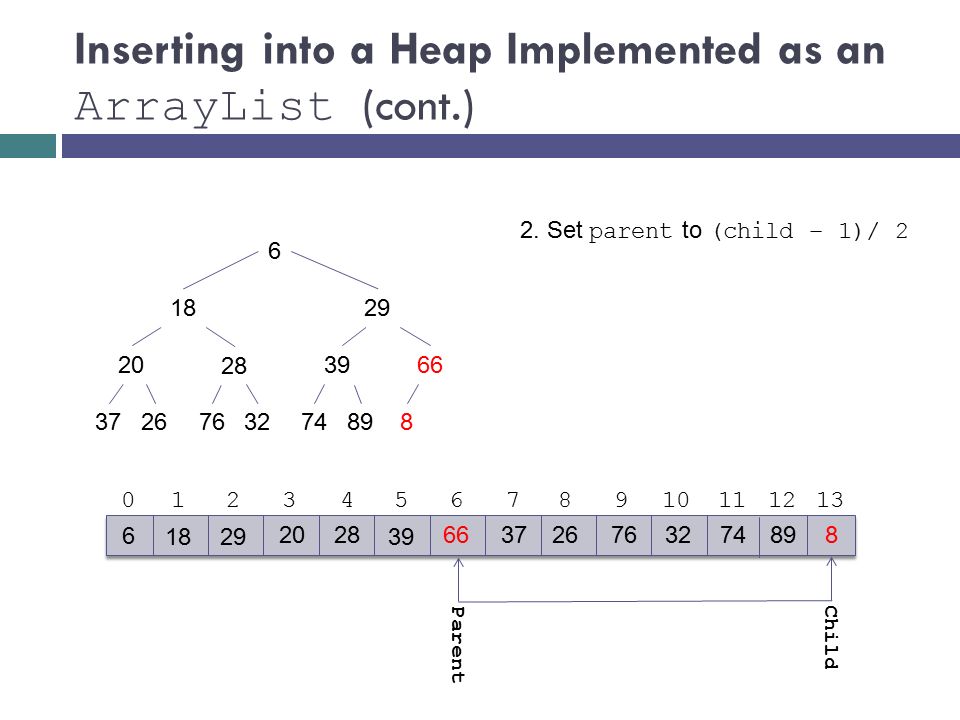 Inserting into a Heap Implemented as an ArrayList (cont.)

2. Set parent to (child – 1)/ 2

6
18 29
20 28 39 66
37 26 76 32 74 89 8

| 0 | 1 | 2 | 3 | 4 | 5 | 6 | 7 | 8 | 9 | 10 | 11 | 12 | 13 |
|---|---|---|---|---|---|---|---|---|---|---|---|---|---|
| 6 | 18 | 29 | 20 | 28 | 39 | 66 | 37 | 26 | 76 | 32 | 74 | 89 | 8 |

Parent

Child